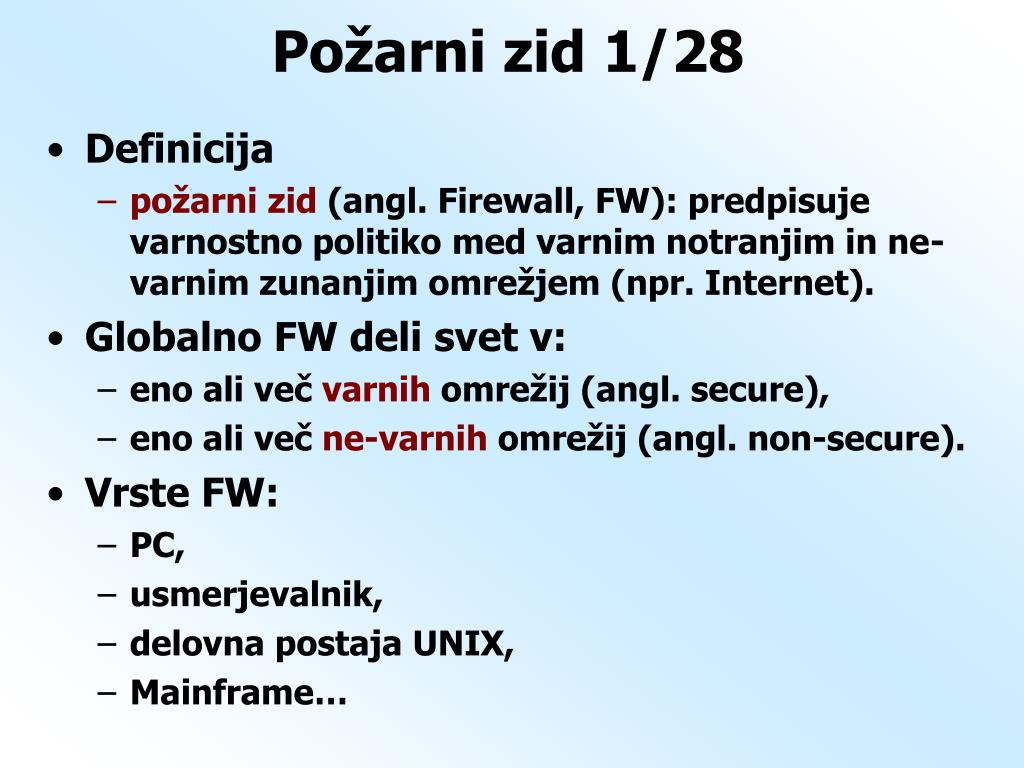 Požarni zid 1/28

• Definicija
– požarni zid (angl. Firewall, FW): predpisuje varnostno politiko med varnim notranjim in ne-varnim zunanjim omrežjem (npr. Internet).
• Globalno FW deli svet v:
– eno ali več varnih omrežij (angl. secure),
– eno ali več ne-varnih omrežij (angl. non-secure).
• Vrste FW:
– PC,
– usmerjevalnik,
– delovna postaja UNIX,
– Mainframe…